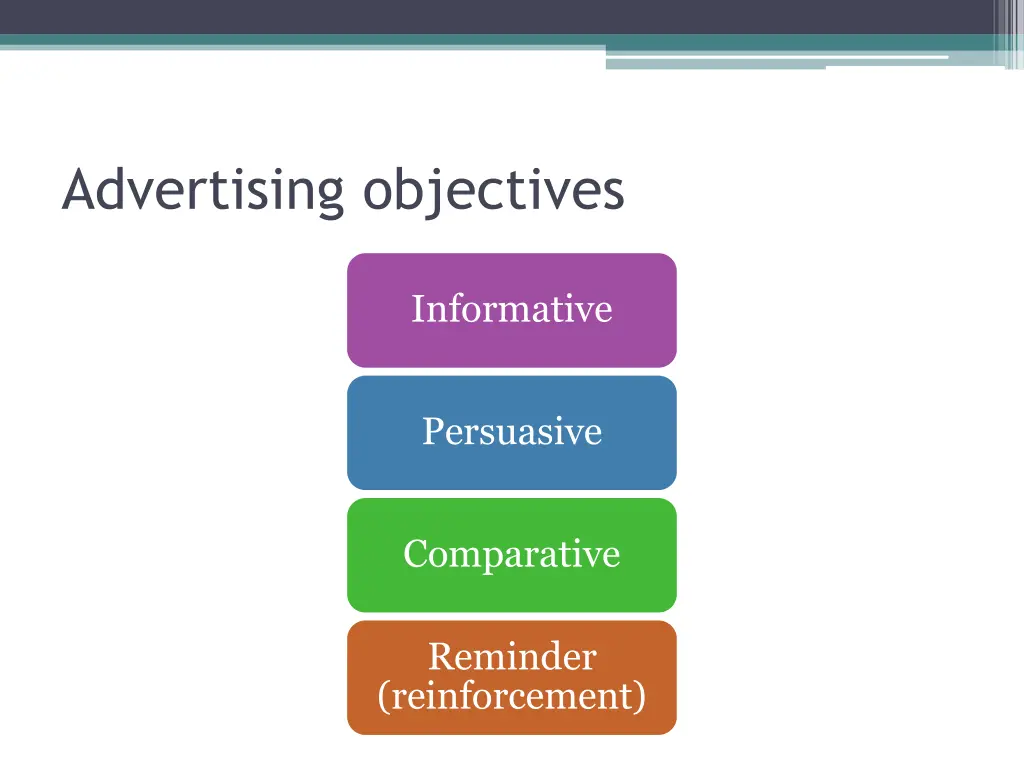 Advertising objectives

Informative

Persuasive

Comparative

Reminder (reinforcement)